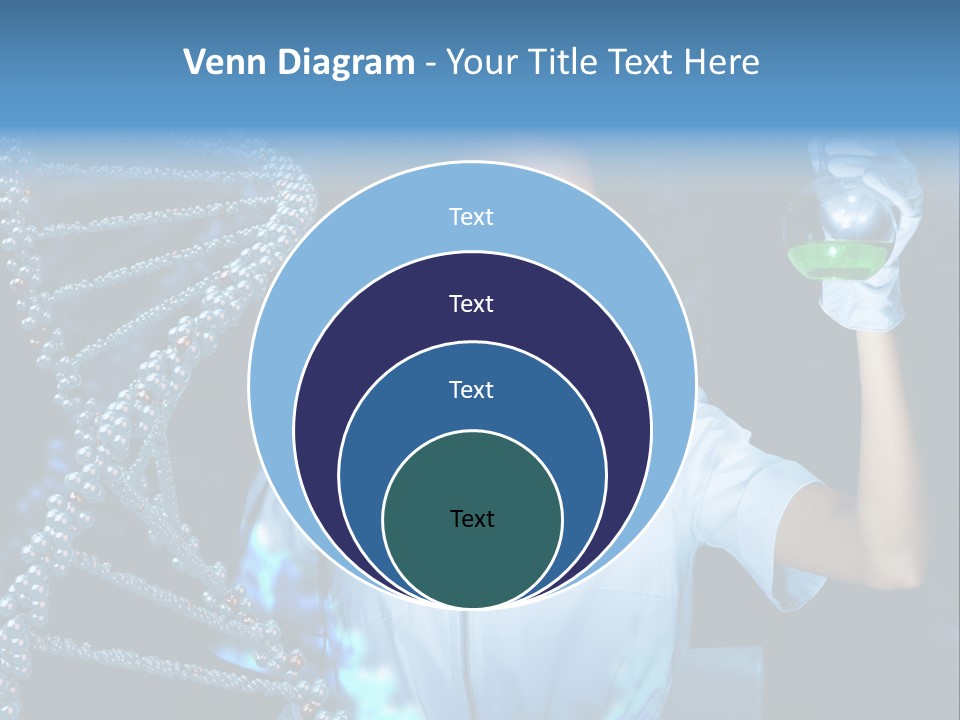 Venn Diagram - Your Title Text Here

Text

Text

Text

Text